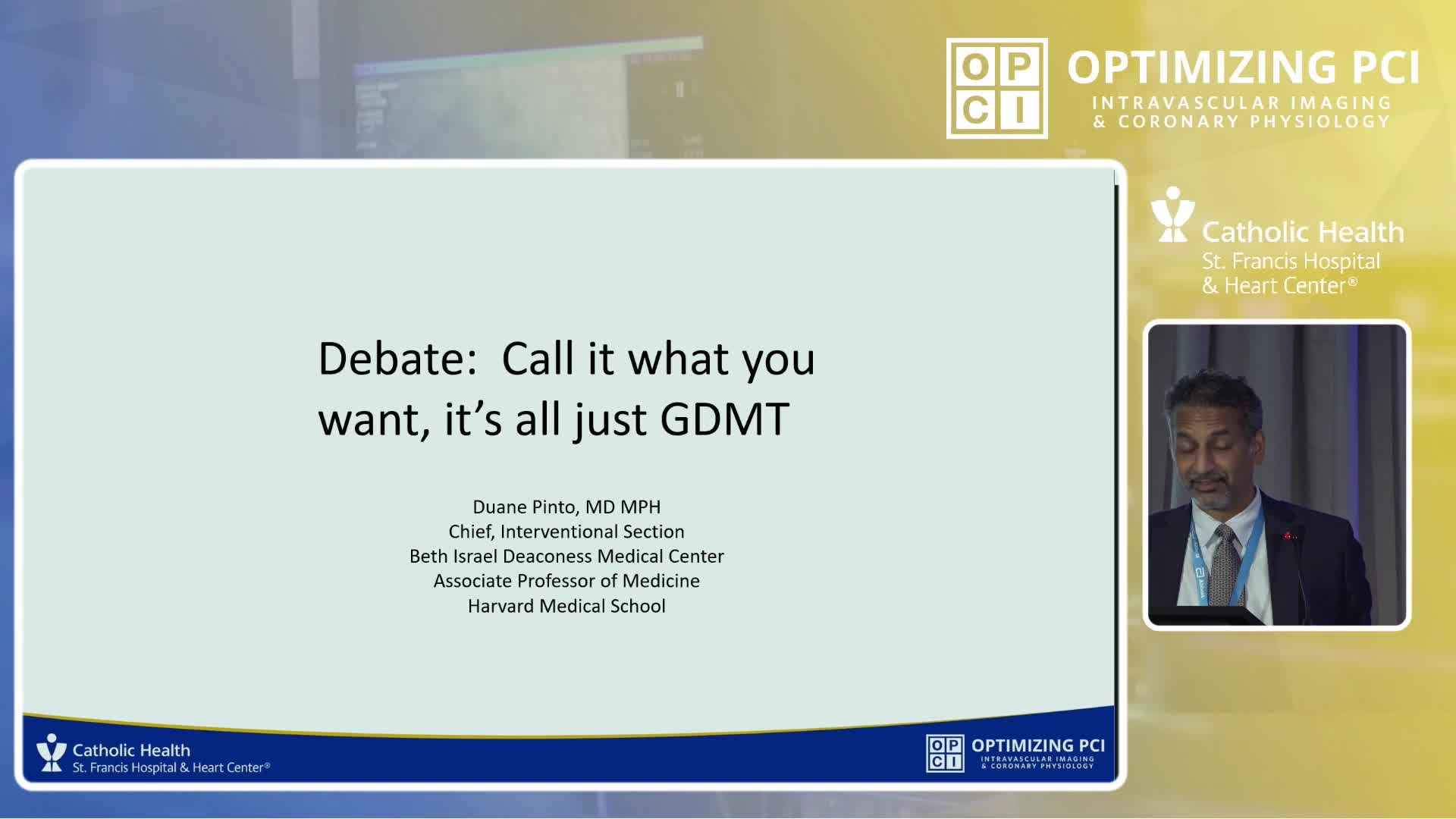 OP
CI

OPTIMIZING PCI
INTRAVASCULAR IMAGING
& CORONARY PHYSIOLOGY

Catholic Health
St. Francis Hospital
& Heart Center®

Debate: Call it what you want, it's all just GDMT

Duane Pinto, MD MPH
Chief, Interventional Section
Beth Israel Deaconess Medical Center
Associate Professor of Medicine
Harvard Medical School

Catholic Health
St. Francis Hospital & Heart Center®

OP
CI
OPTIMIZING PCI
INTRAVASCULAR IMAGING
& CORONARY PHYSIOLOGY